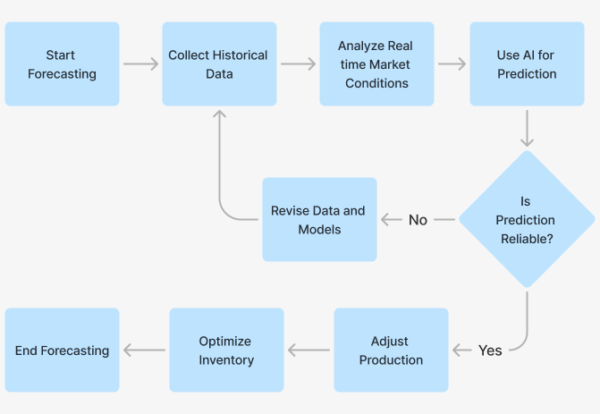 Start Forecasting

Collect Historical Data

Analyze Real time Market Conditions

Use AI for Prediction

Is Prediction Reliable?

No

Revise Data and Models

Yes

Adjust Production

Optimize Inventory

End Forecasting